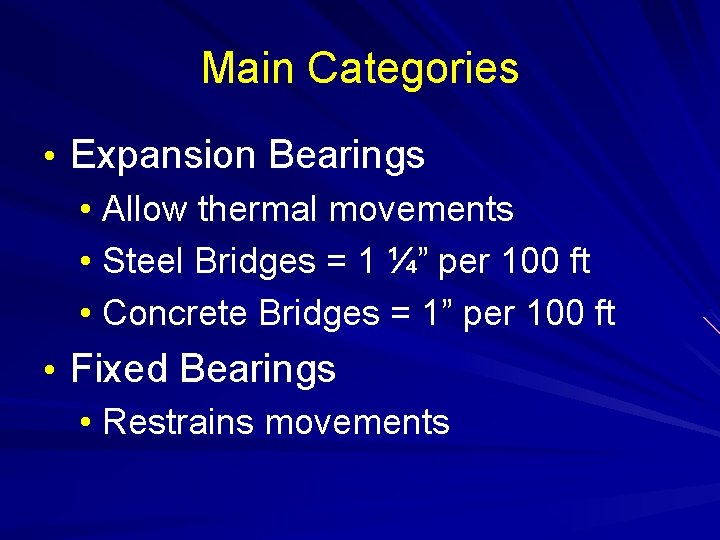 Main Categories

• Expansion Bearings
  • Allow thermal movements
  • Steel Bridges = 1 ¼” per 100 ft
  • Concrete Bridges = 1” per 100 ft
• Fixed Bearings
  • Restrains movements